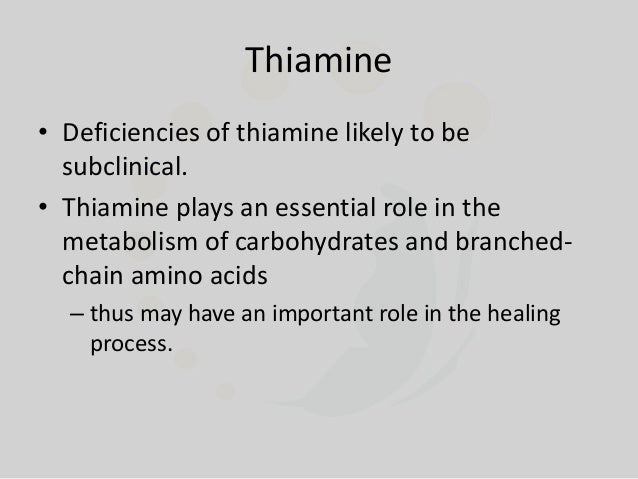 Thiamine

• Deficiencies of thiamine likely to be subclinical.

• Thiamine plays an essential role in the metabolism of carbohydrates and branched-chain amino acids

– thus may have an important role in the healing process.